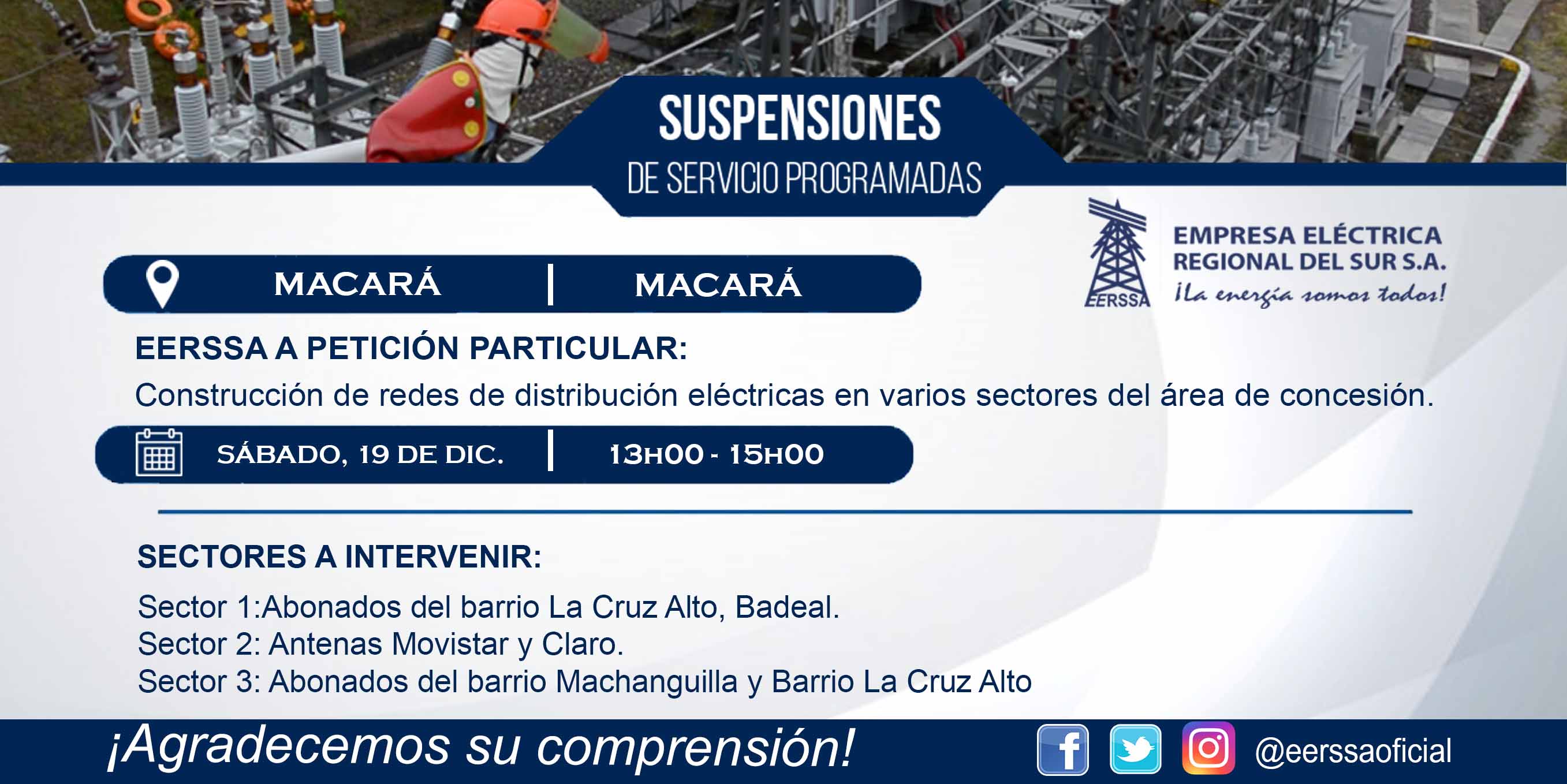 SUSPENSIONES
DE SERVICIO PROGRAMADAS

EERSSA
EMPRESA ELÉCTRICA REGIONAL DEL SUR S.A.
¡La energía somos todos!

MACARÁ | MACARÁ

EERSSA A PETICIÓN PARTICULAR:
Construcción de redes de distribución eléctricas en varios sectores del área de concesión.

SÁBADO, 19 DE DIC. | 13H00 - 15H00

SECTORES A INTERVENIR:
Sector 1:Abonados del barrio La Cruz Alto, Badeal.
Sector 2: Antenas Movistar y Claro.
Sector 3: Abonados del barrio Machanguilla y Barrio La Cruz Alto

¡Agradecemos su comprensión!

@eerssaoficial